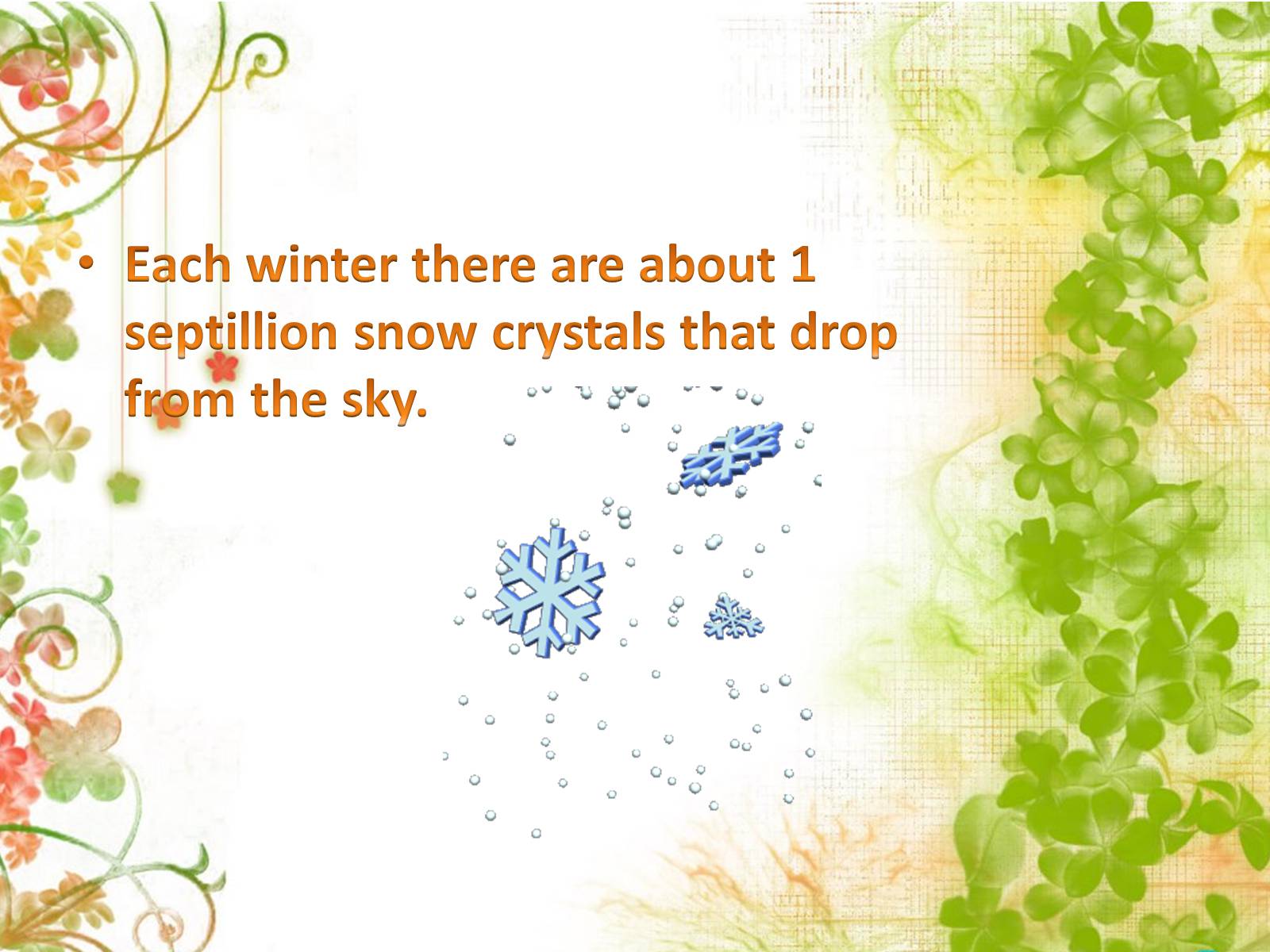 • Each winter there are about 1 septillion snow crystals that drop from the sky.